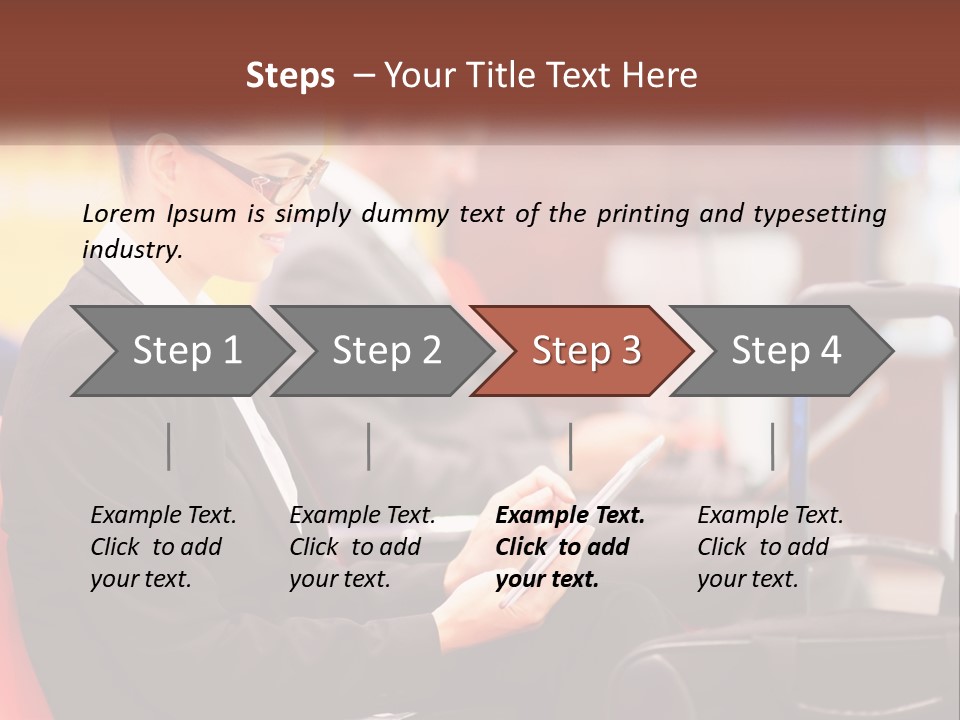 Steps – Your Title Text Here

Lorem Ipsum is simply dummy text of the printing and typesetting industry.

Step 1

Step 2

Step 3

Step 4

Example Text. Click to add your text.

Example Text. Click to add your text.

Example Text. Click to add your text.

Example Text. Click to add your text.